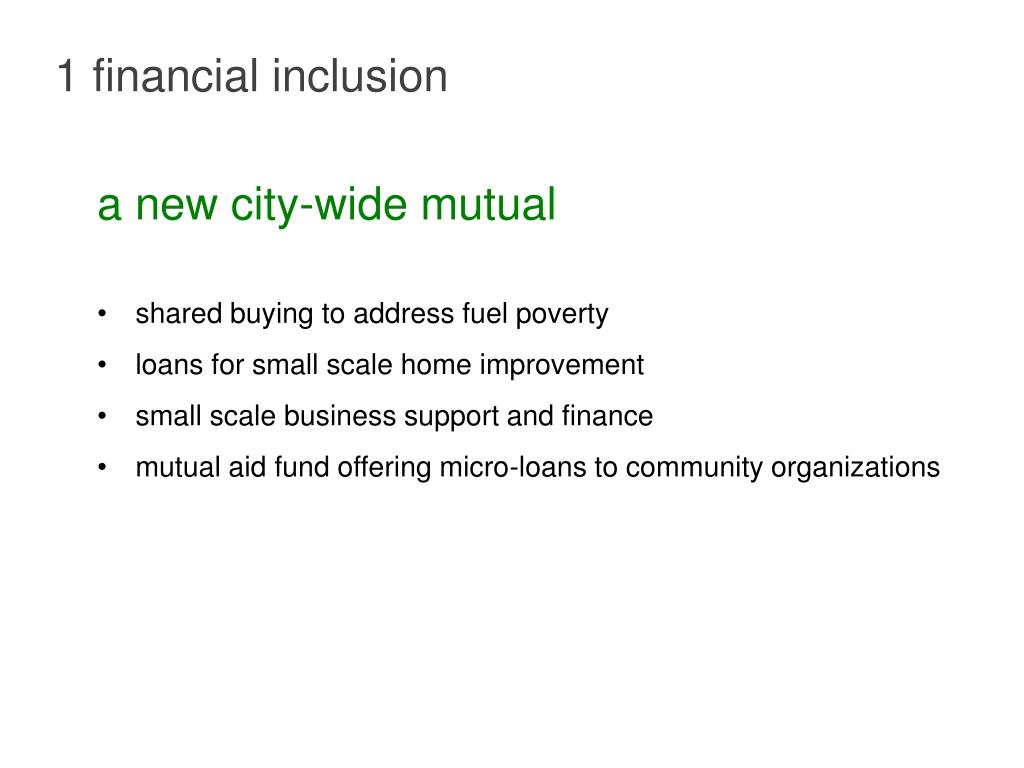 1 financial inclusion

a new city-wide mutual

• shared buying to address fuel poverty
• loans for small scale home improvement
• small scale business support and finance
• mutual aid fund offering micro-loans to community organizations